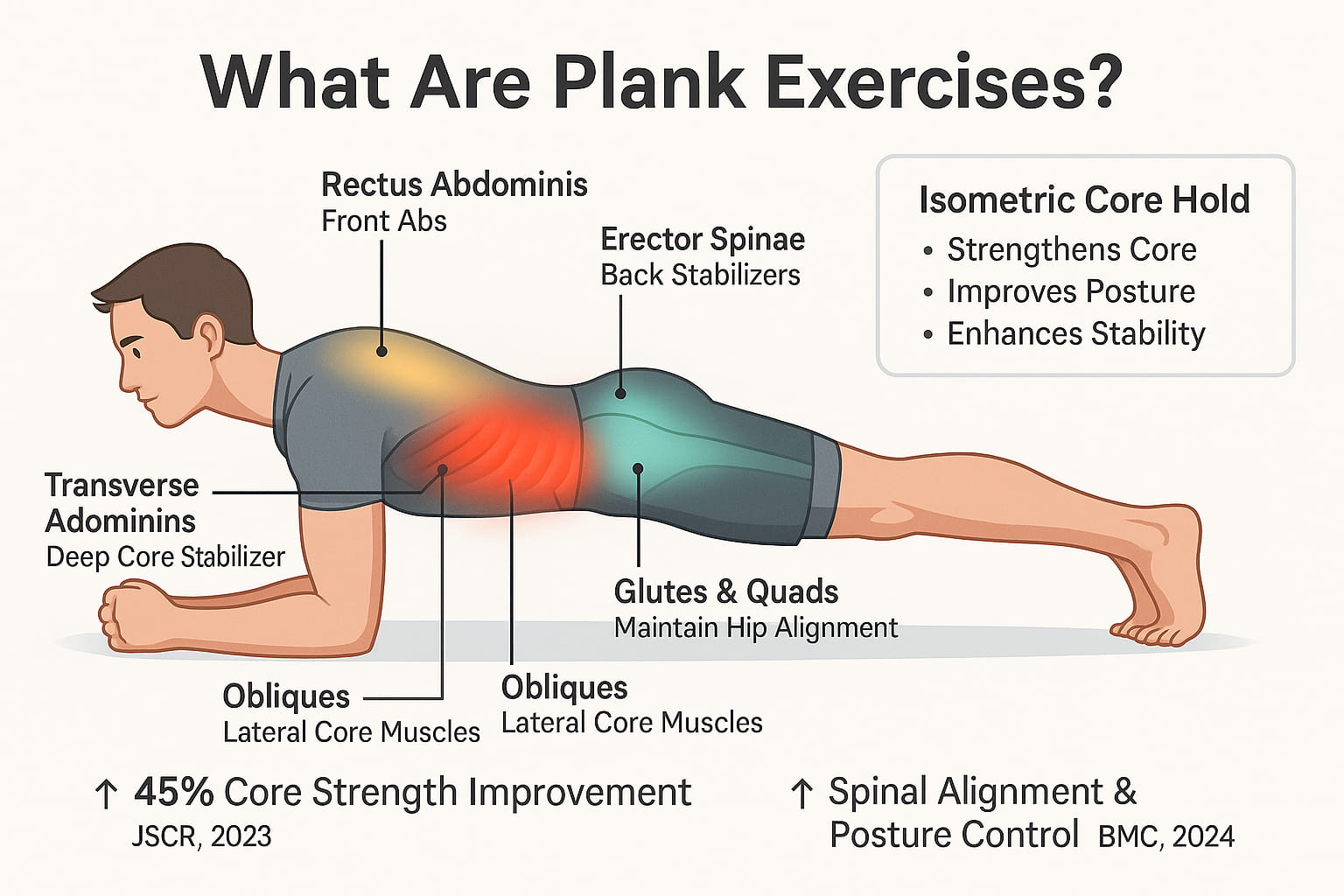 What Are Plank Exercises?

Rectus Abdominis
Front Abs

Erector Spinae
Back Stabilizers

Isometric Core Hold
• Strengthens Core
• Improves Posture
• Enhances Stability

Transverse Adominins
Deep Core Stabilizer

Glutes & Quads
Maintain Hip Alignment

Obliques
Lateral Core Muscles

Obliques
Lateral Core Muscles

↑ 45% Core Strength Improvement
JSCR, 2023

↑ Spinal Alignment & Posture Control BMC, 2024